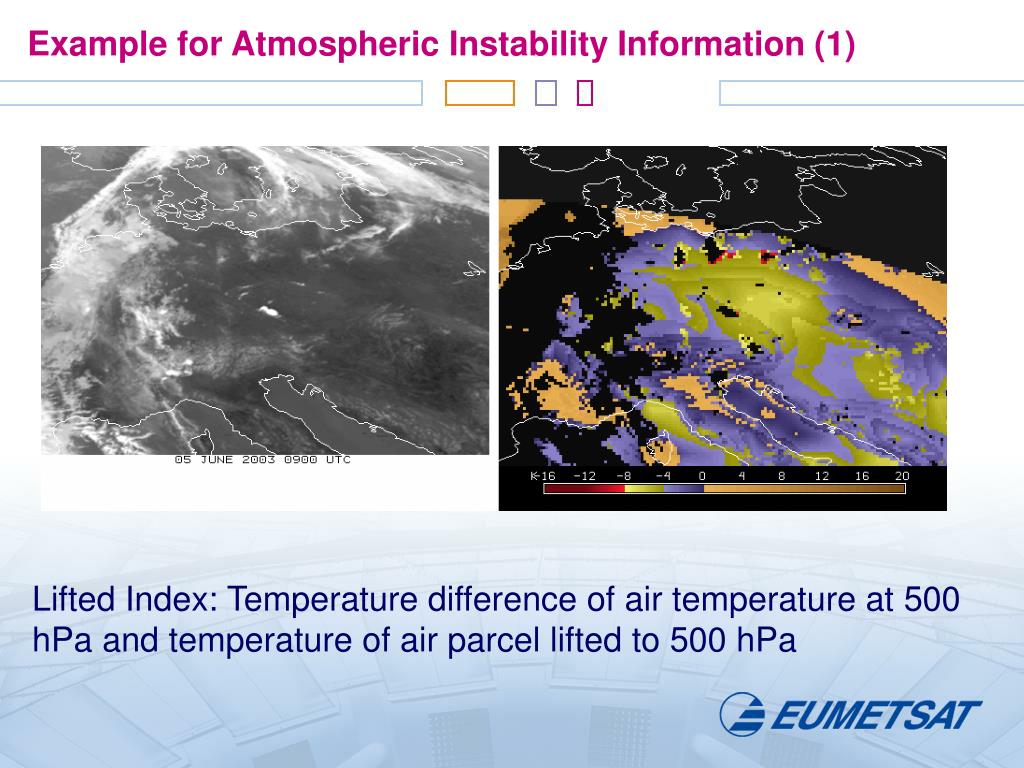 Example for Atmospheric Instability Information (1)

05 JUNE 2003 0900 UTC

K-16 -12 -8 -4 0 4 8 12 16 20

Lifted Index: Temperature difference of air temperature at 500 hPa and temperature of air parcel lifted to 500 hPa

EUMETSAT